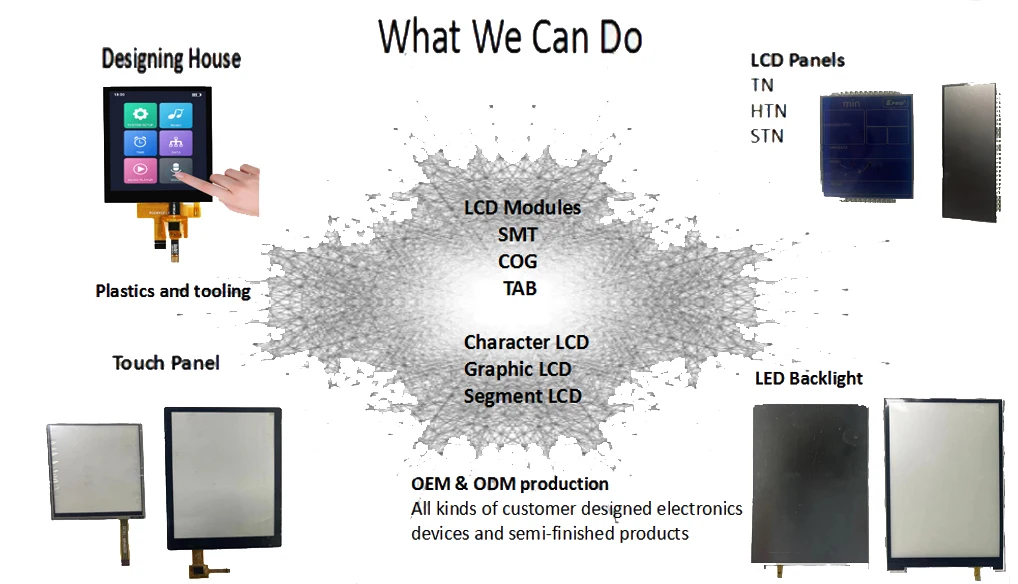 What We Can Do

Designing House

Plastics and tooling

Touch Panel

LCD Modules
SMT
COG
TAB

Character LCD
Graphic LCD
Segment LCD

OEM & ODM production
All kinds of customer designed electronics devices and semi-finished products

LCD Panels
TN
HTN
STN

LED Backlight